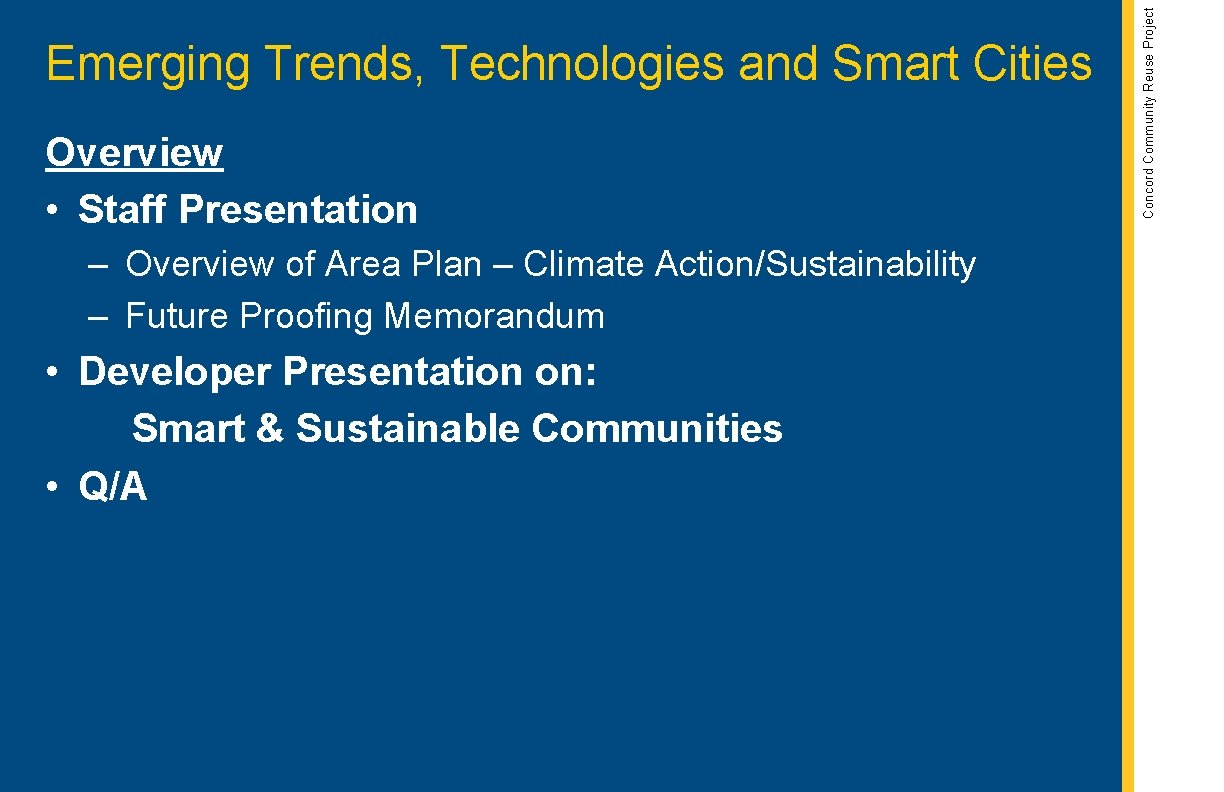 Emerging Trends, Technologies and Smart Cities

Overview
• Staff Presentation
– Overview of Area Plan – Climate Action/Sustainability
– Future Proofing Memorandum
• Developer Presentation on:
Smart & Sustainable Communities
• Q/A

Concord Community Reuse Project